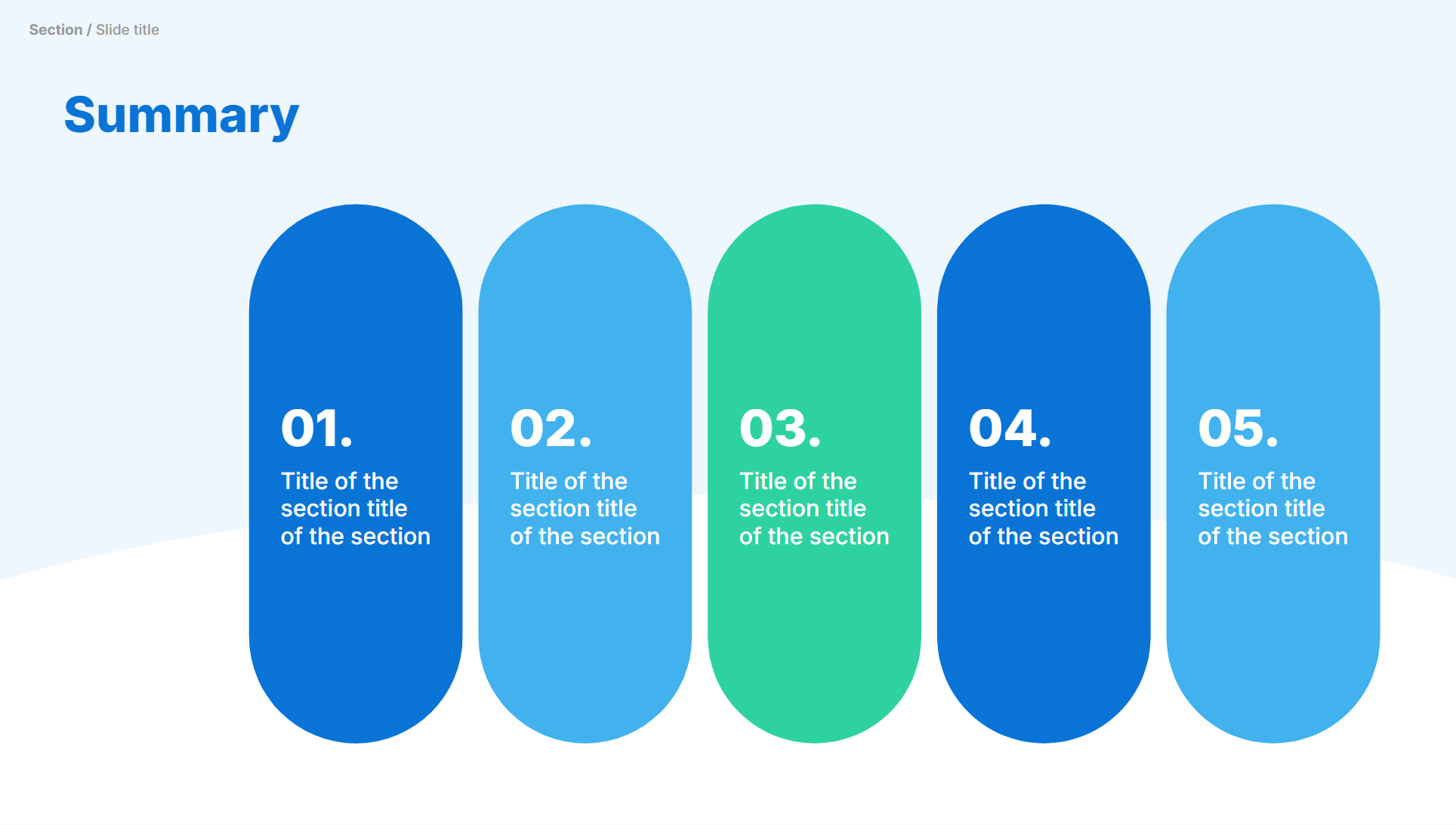 Section / Slide title

Summary

01.
Title of the section title of the section

02.
Title of the section title of the section

03.
Title of the section title of the section

04.
Title of the section title of the section

05.
Title of the section title of the section